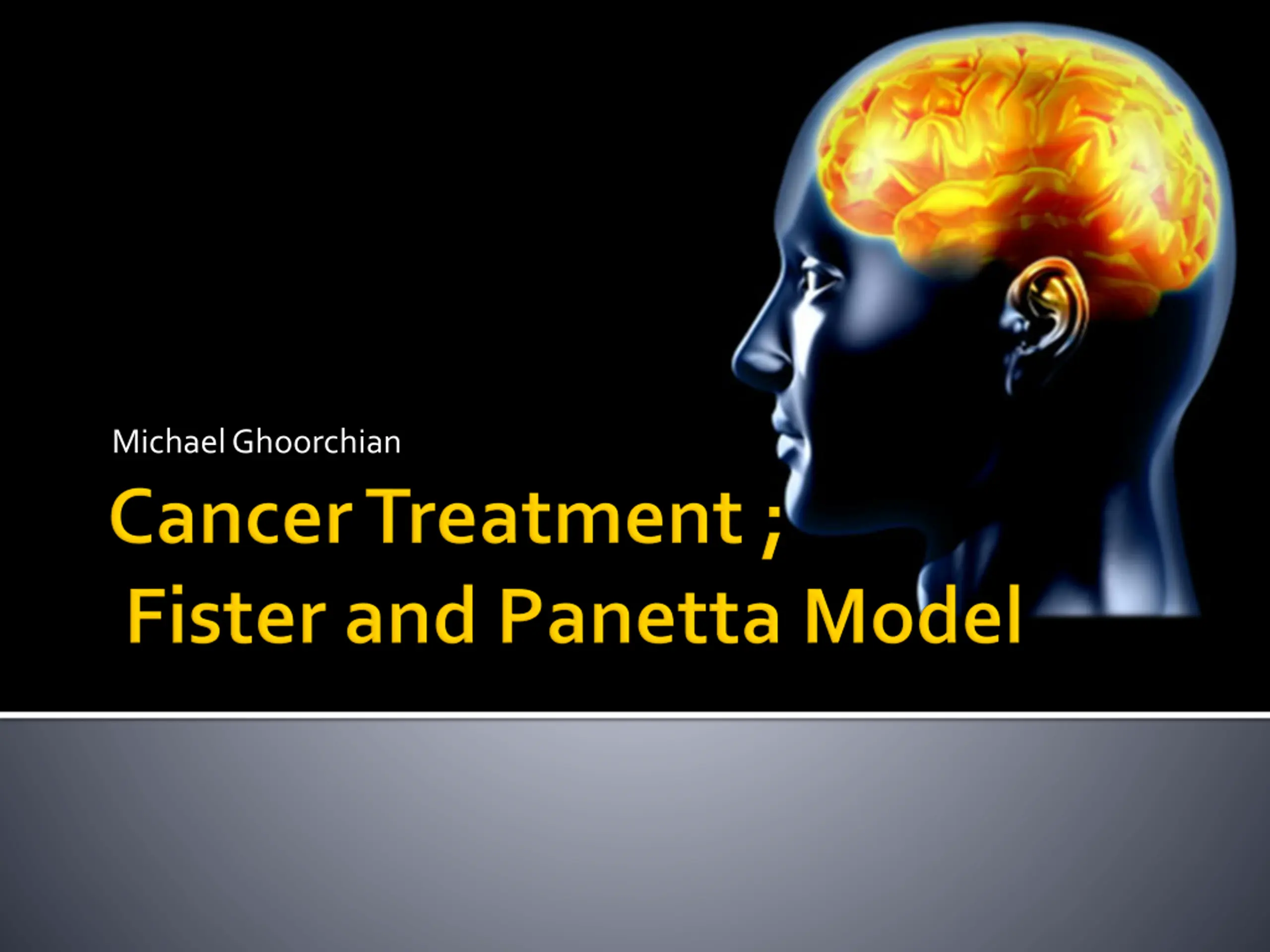 Michael Ghoorchian

Cancer Treatment ;
Fister and Panetta Model